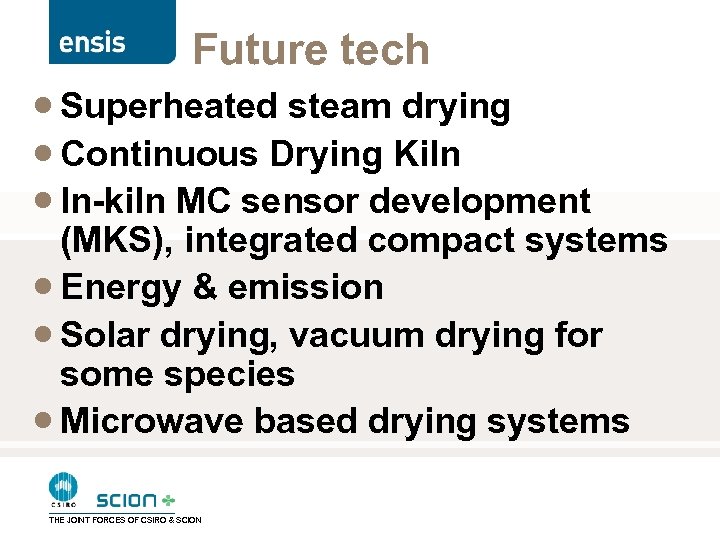 ensis

Future tech

- Superheated steam drying
- Continuous Drying Kiln
- In-kiln MC sensor development (MKS), integrated compact systems
- Energy & emission
- Solar drying, vacuum drying for some species
- Microwave based drying systems

CSIRO

SCION

THE JOINT FORCES OF CSIRO & SCION